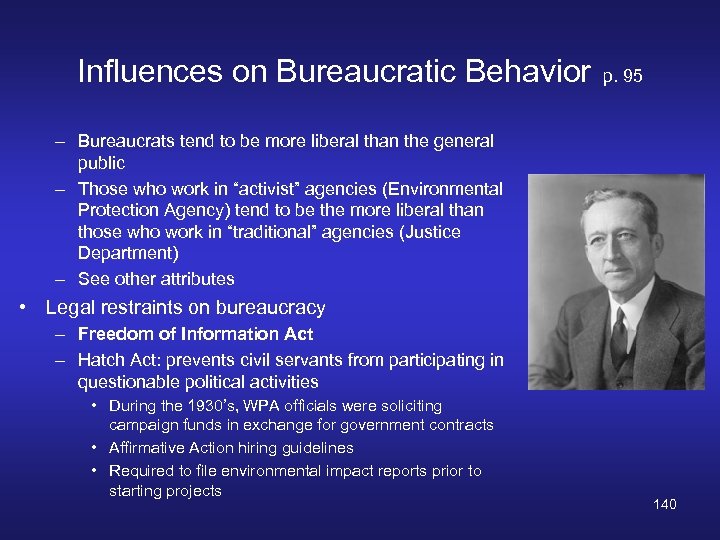 Influences on Bureaucratic Behavior p. 95

– Bureaucrats tend to be more liberal than the general public
– Those who work in “activist” agencies (Environmental Protection Agency) tend to be the more liberal than those who work in “traditional” agencies (Justice Department)
– See other attributes

• Legal restraints on bureaucracy
– Freedom of Information Act
– Hatch Act: prevents civil servants from participating in questionable political activities
• During the 1930’s, WPA officials were soliciting campaign funds in exchange for government contracts
• Affirmative Action hiring guidelines
• Required to file environmental impact reports prior to starting projects

140